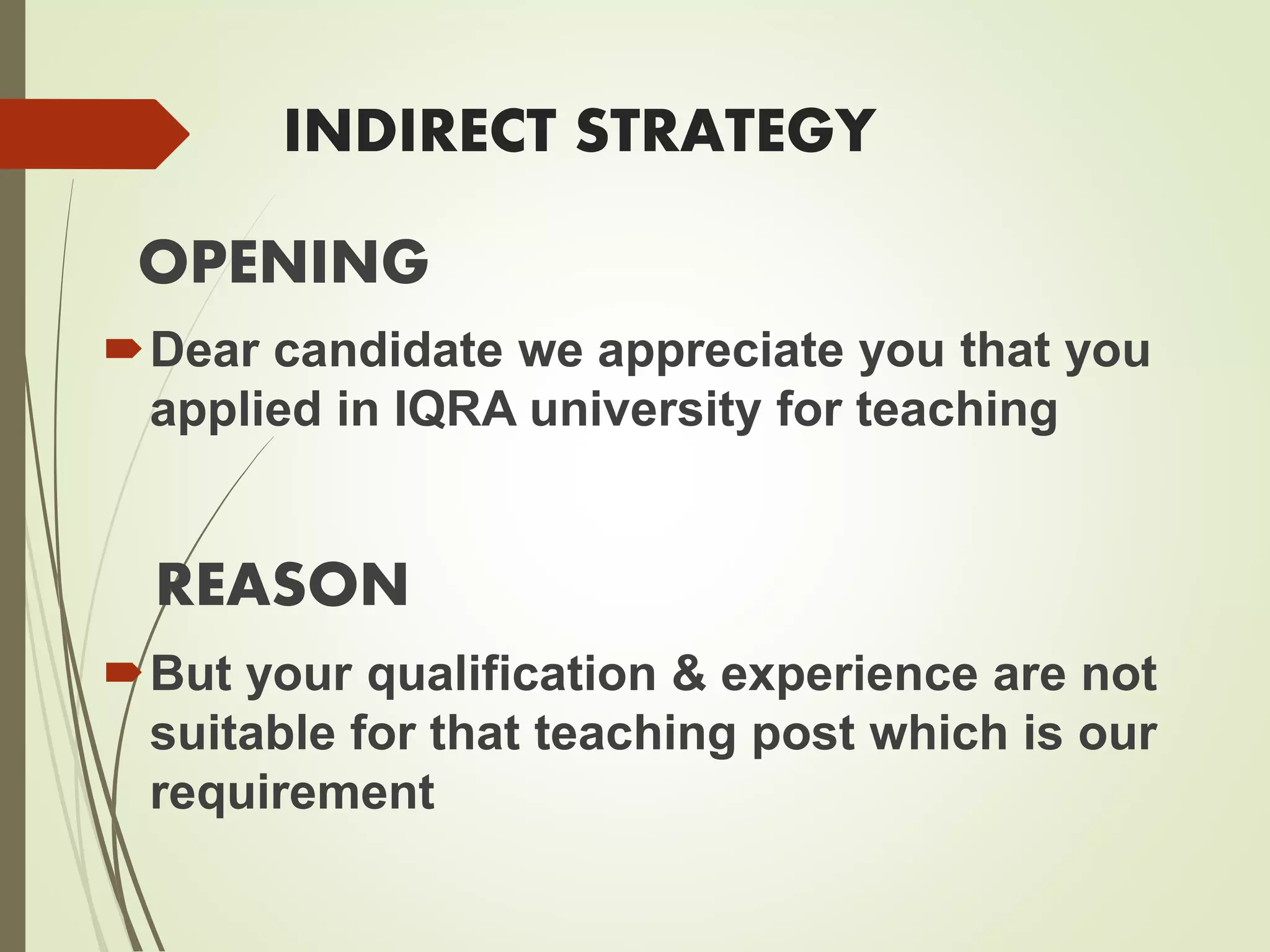 INDIRECT STRATEGY

OPENING

Dear candidate we appreciate you that you applied in IQRA university for teaching

REASON

But your qualification & experience are not suitable for that teaching post which is our requirement